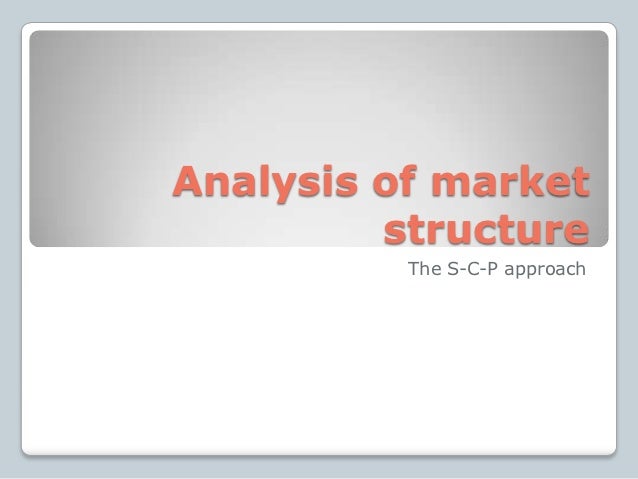 Analysis of market structure

The S-C-P approach